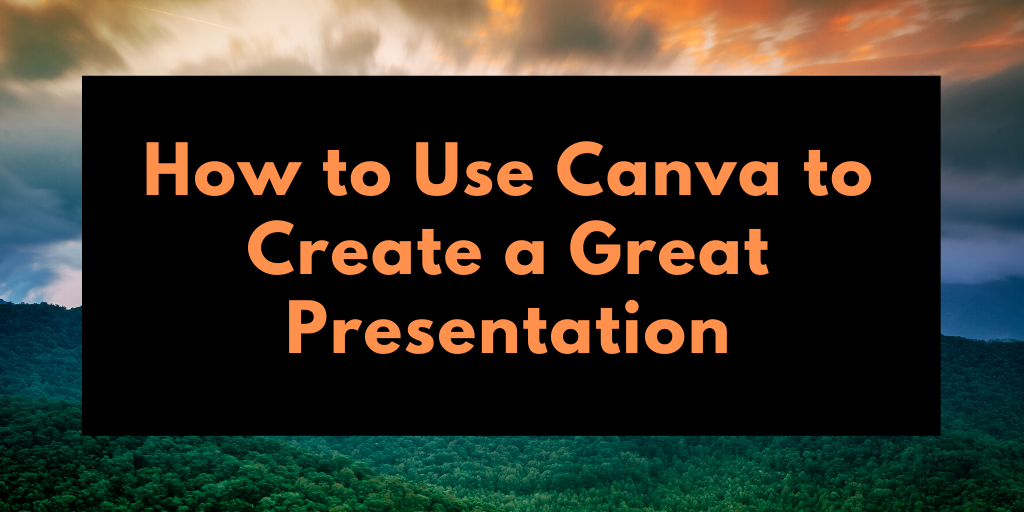 How to Use Canva to Create a Great Presentation